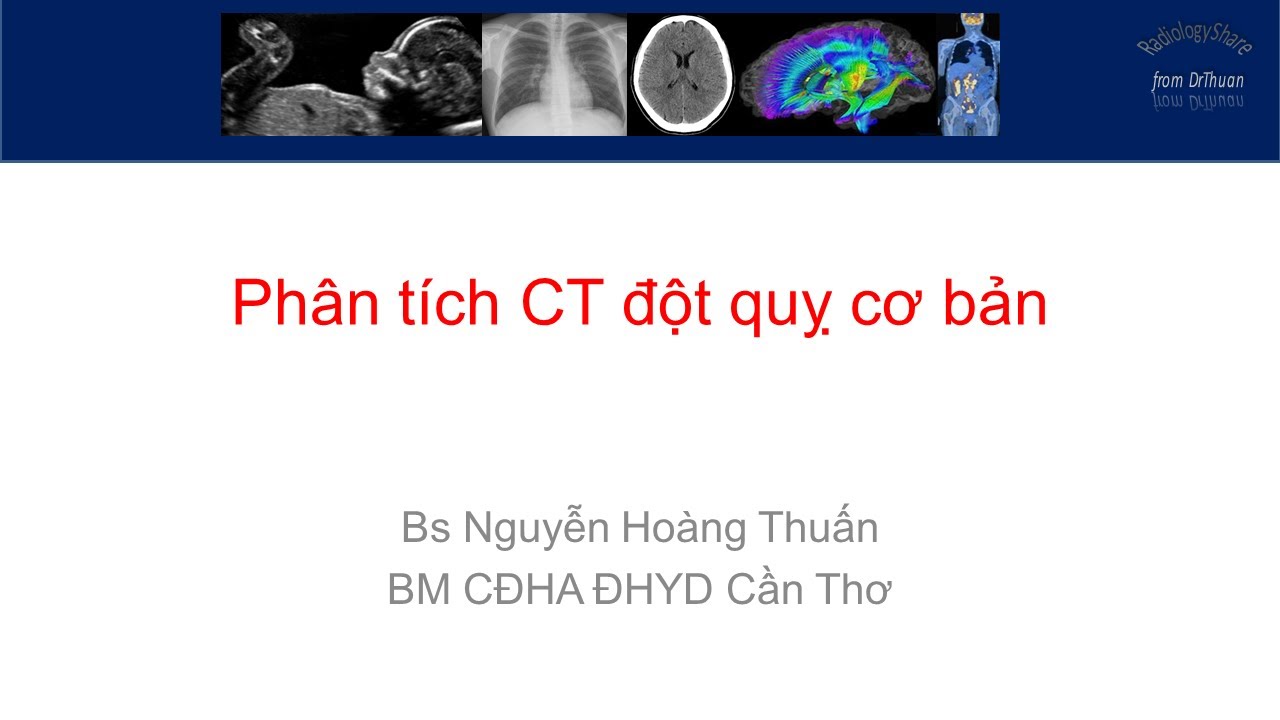 RadiologyShare
from DrThuan

Phân tích CT đột quỵ cơ bản

Bs Nguyễn Hoàng Thuấn
BM CĐHA ĐHYD Cần Thơ